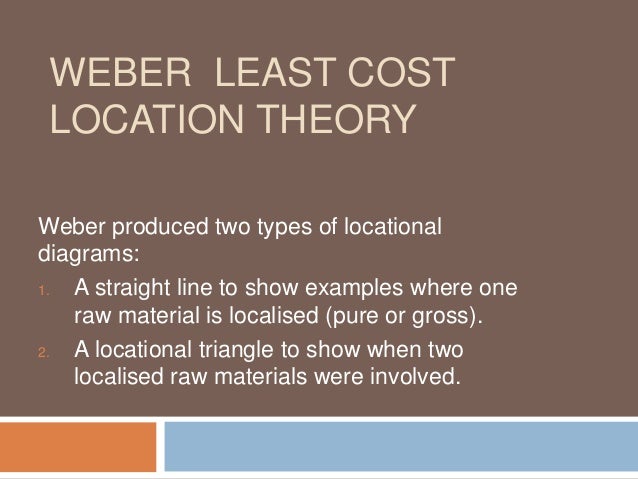 WEBER LEAST COST LOCATION THEORY

Weber produced two types of locational diagrams:

1. A straight line to show examples where one raw material is localised (pure or gross).
2. A locational triangle to show when two localised raw materials were involved.